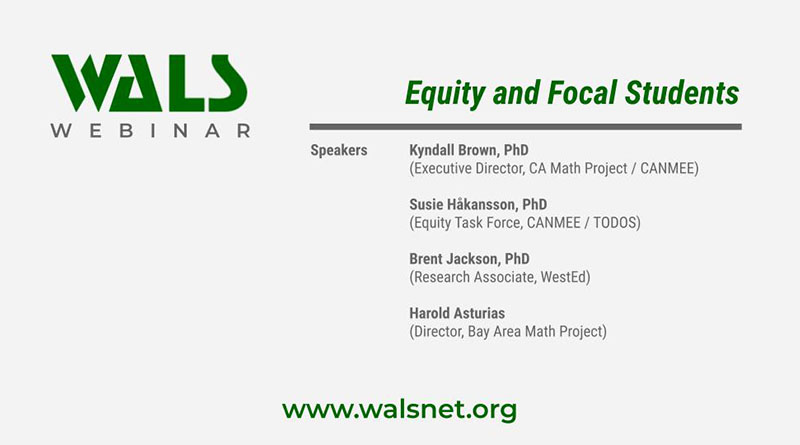 WALS
WEBINAR

Equity and Focal Students

Speakers

Kyndall Brown, PhD
(Executive Director, CA Math Project / CANMEE)

Susie Håkansson, PhD
(Equity Task Force, CANMEE / TODOS)

Brent Jackson, PhD
(Research Associate, WestEd)

Harold Asturias
(Director, Bay Area Math Project)

www.walsnet.org